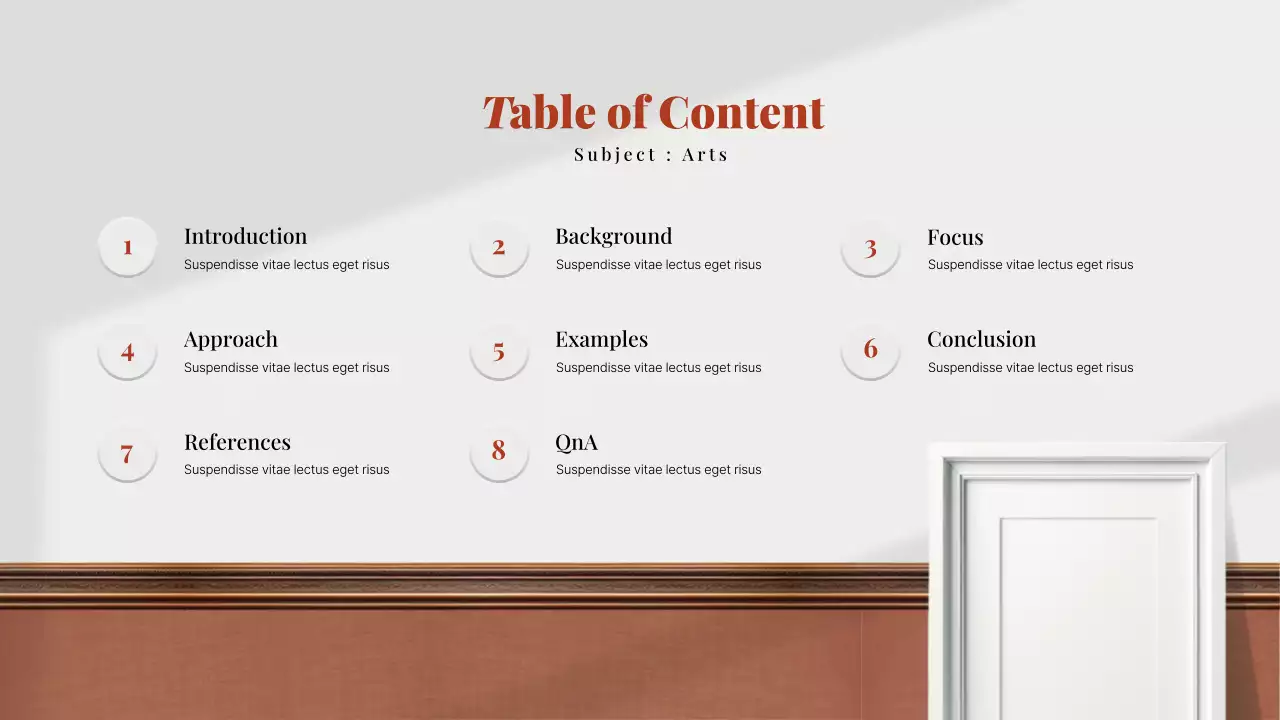 Table of Content
Subject : Arts

1
Introduction
Suspendisse vitae lectus eget risus

2
Background
Suspendisse vitae lectus eget risus

3
Focus
Suspendisse vitae lectus eget risus

4
Approach
Suspendisse vitae lectus eget risus

5
Examples
Suspendisse vitae lectus eget risus

6
Conclusion
Suspendisse vitae lectus eget risus

7
References
Suspendisse vitae lectus eget risus

8
QnA
Suspendisse vitae lectus eget risus